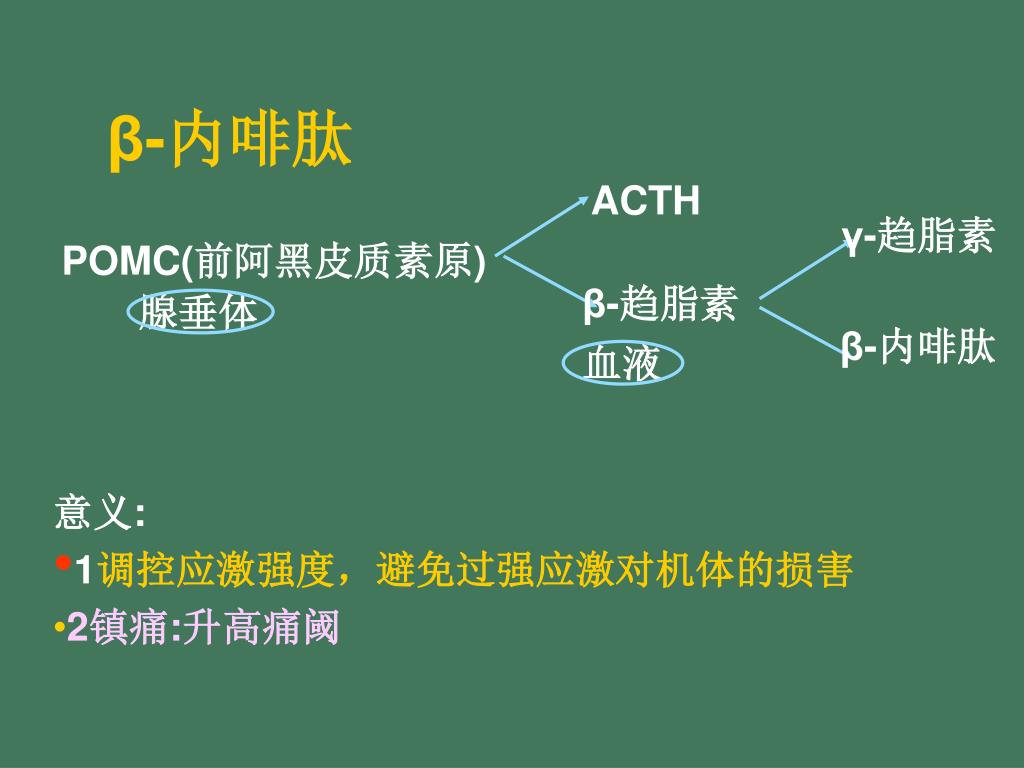 β-内啡肽

POMC(前阿黑皮质素原)
腺垂体

ACTH

β-趋脂素
血液

γ-趋脂素

β-内啡肽

意义:
•1调控应激强度，避免过强应激对机体的损害
•2镇痛:升高痛阈